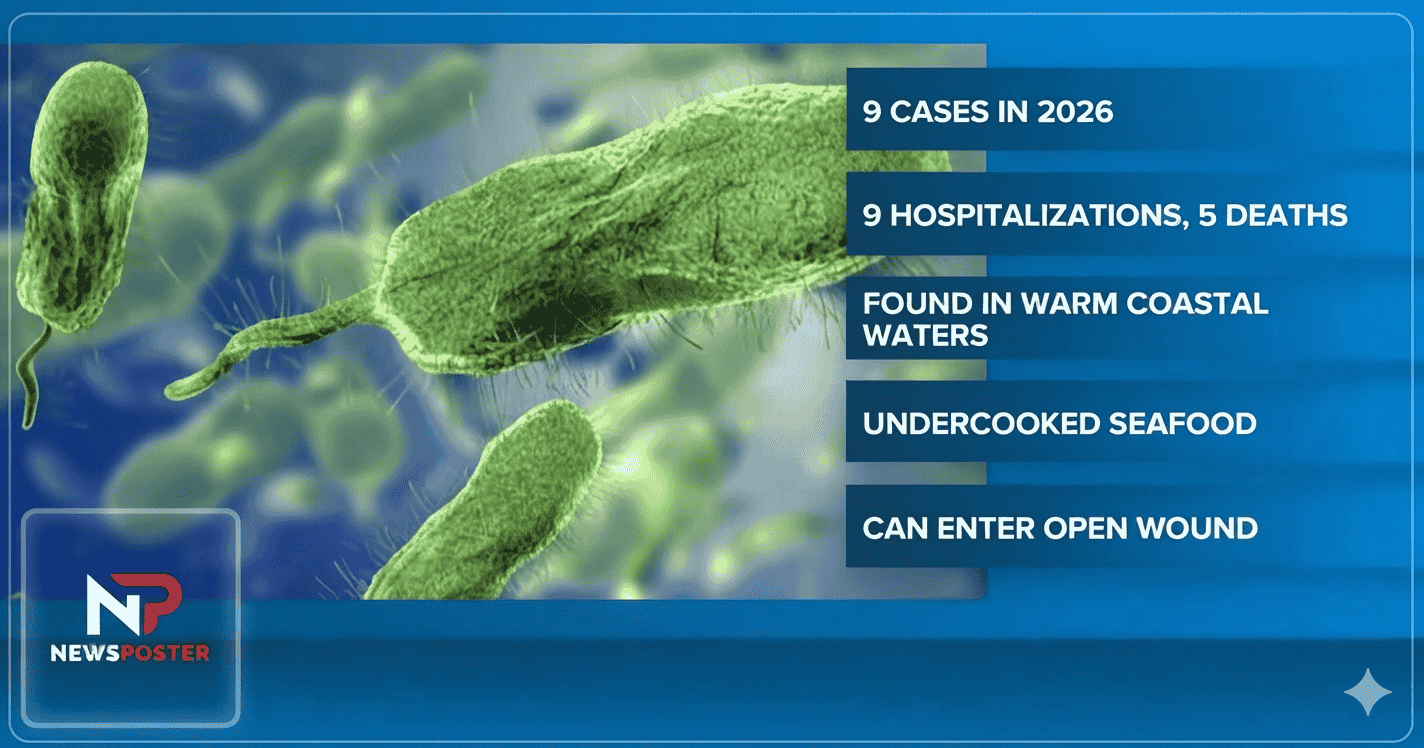 9 CASES IN 2026

9 HOSPITALIZATIONS, 5 DEATHS

FOUND IN WARM COASTAL WATERS

UNDERCOOKED SEAFOOD

CAN ENTER OPEN WOUND

NP
NEWSPOSTER